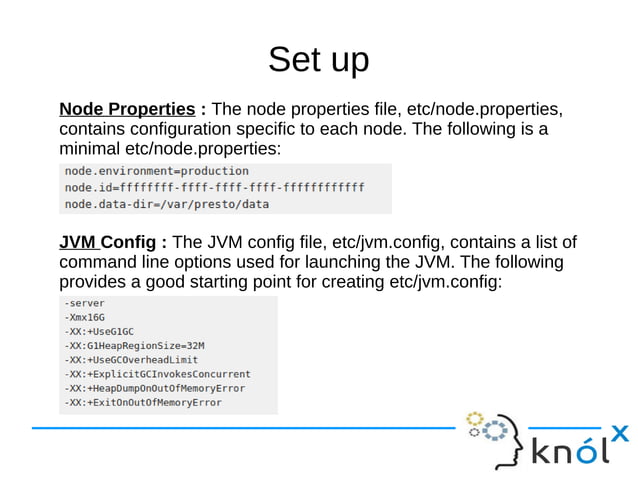 Set up

Node Properties : The node properties file, etc/node.properties, contains configuration specific to each node. The following is a minimal etc/node.properties:

node.environment=production
node.id=ffffffff-ffff-ffff-ffff-ffffffffffff
node.data-dir=/var/presto/data

JVM Config : The JVM config file, etc/jvm.config, contains a list of command line options used for launching the JVM. The following provides a good starting point for creating etc/jvm.config:

-server
-Xmx16G
-XX:+UseG1GC
-XX:G1HeapRegionSize=32M
-XX:+UseGCOverheadLimit
-XX:+ExplicitGCInvokesConcurrent
-XX:+HeapDumpOnOutOfMemoryError
-XX:+ExitOnOutOfMemoryError

knólx